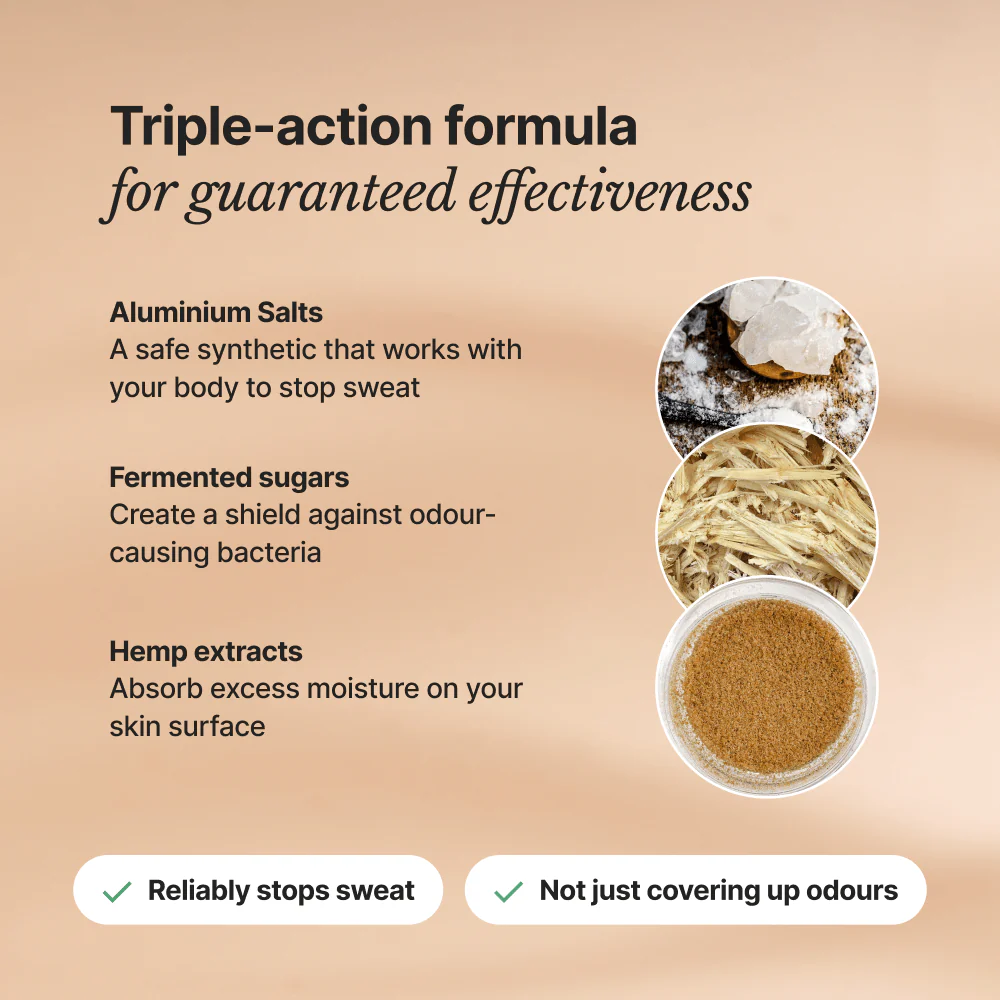 Triple-action formula
for guaranteed effectiveness

Aluminium Salts
A safe synthetic that works with your body to stop sweat

Fermented sugars
Create a shield against odour-causing bacteria

Hemp extracts
Absorb excess moisture on your skin surface

✓ Reliably stops sweat

✓ Not just covering up odours